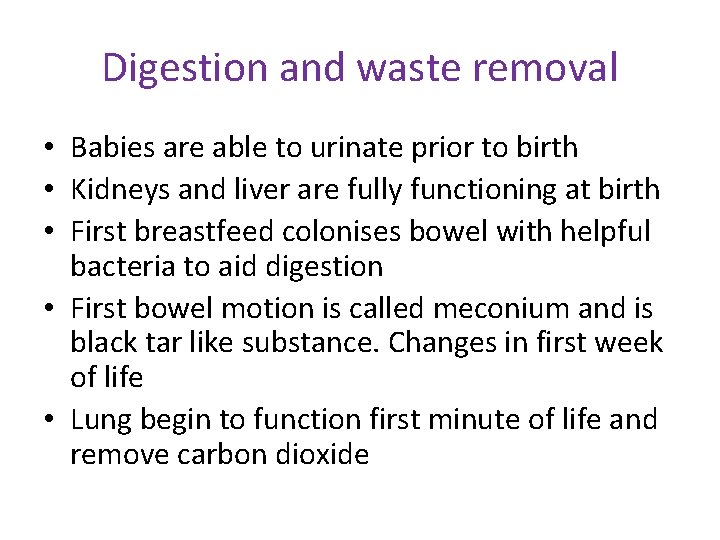 Digestion and waste removal

• Babies are able to urinate prior to birth
• Kidneys and liver are fully functioning at birth
• First breastfeed colonises bowel with helpful bacteria to aid digestion
• First bowel motion is called meconium and is black tar like substance. Changes in first week of life
• Lung begin to function first minute of life and remove carbon dioxide